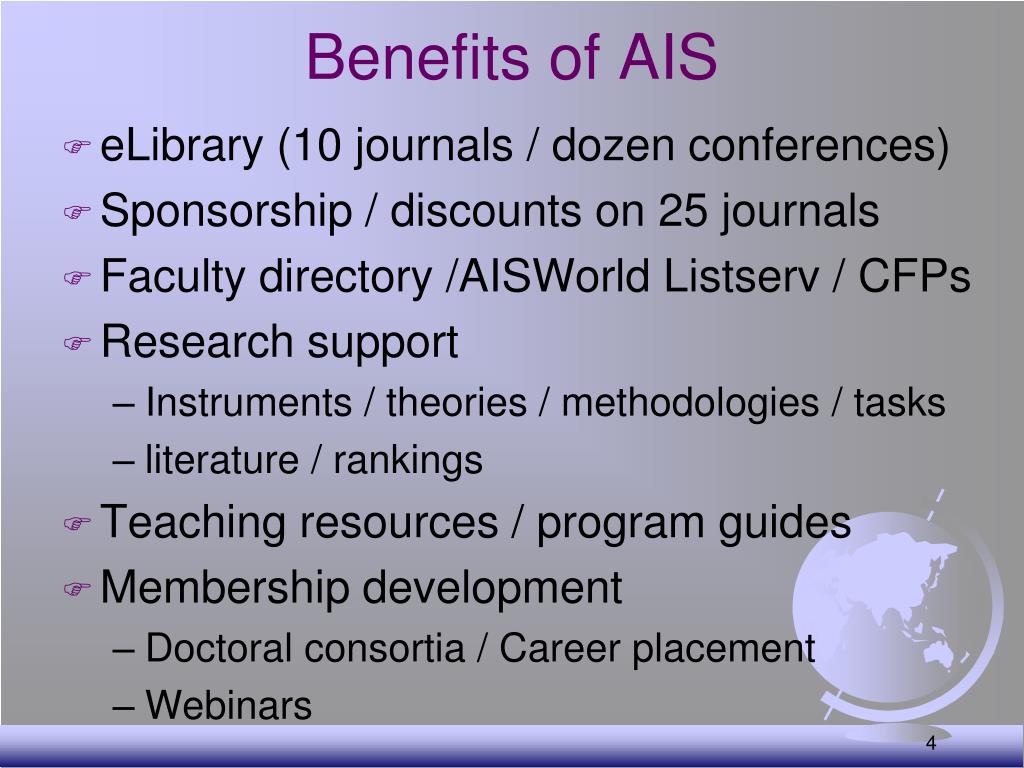 Benefits of AIS

eLibrary (10 journals / dozen conferences)
Sponsorship / discounts on 25 journals
Faculty directory /AISWorld Listserv / CFPs
Research support
– Instruments / theories / methodologies / tasks
– literature / rankings
Teaching resources / program guides
Membership development
– Doctoral consortia / Career placement
– Webinars

4